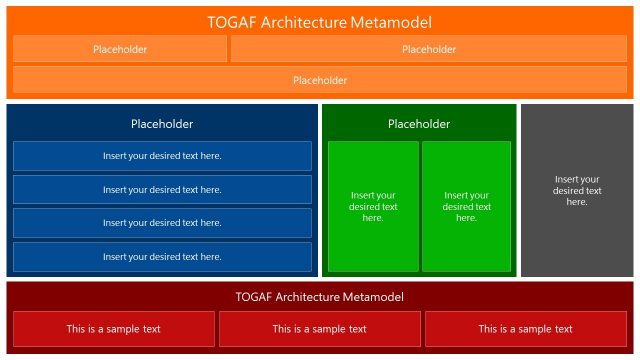 TOGAF Architecture Metamodel

Placeholder

Placeholder

Placeholder

Placeholder

Insert your desired text here.

Insert your desired text here.

Insert your desired text here.

Insert your desired text here.

Placeholder

Insert your desired text here.

Insert your desired text here.

Insert your desired text here.

TOGAF Architecture Metamodel

This is a sample text

This is a sample text

This is a sample text